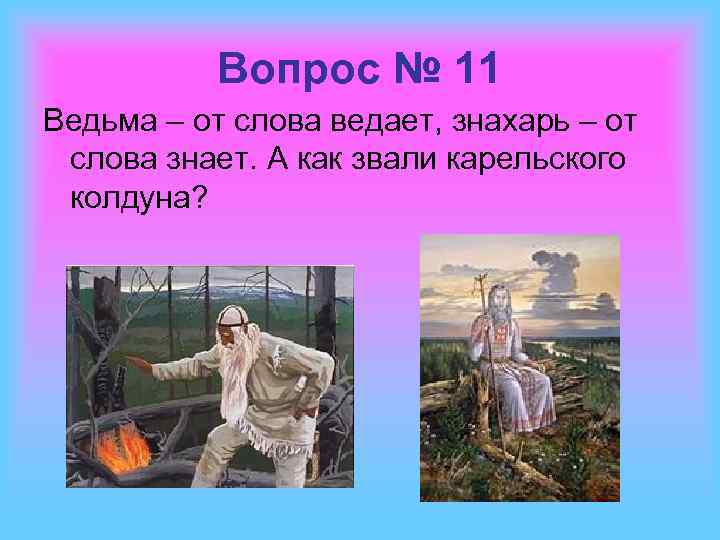 Вопрос № 11

Ведьма – от слова ведает, знахарь – от слова знает. А как звали карельского колдуна?